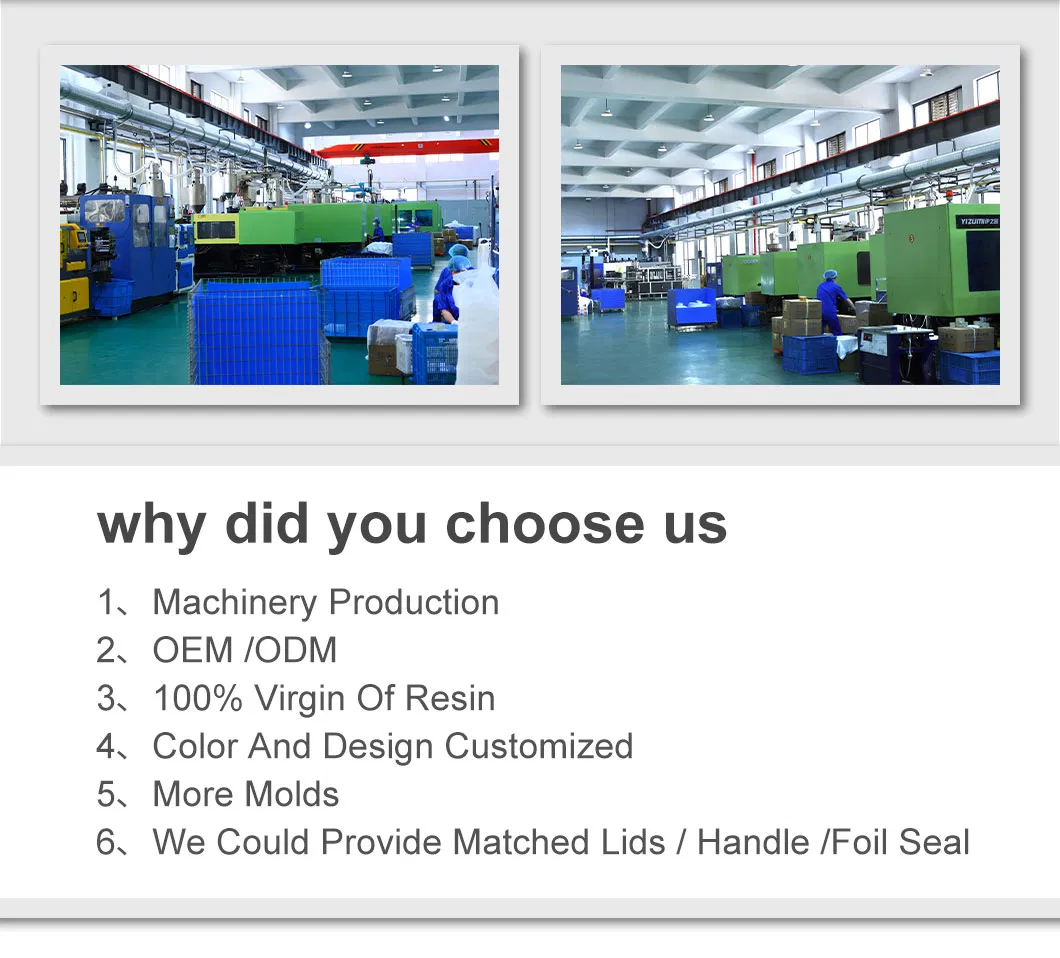 YIZUMI

why did you choose us

1、Machinery Production
2、OEM /ODM
3、100% Virgin Of Resin
4、Color And Design Customized
5、More Molds
6、We Could Provide Matched Lids / Handle /Foil Seal